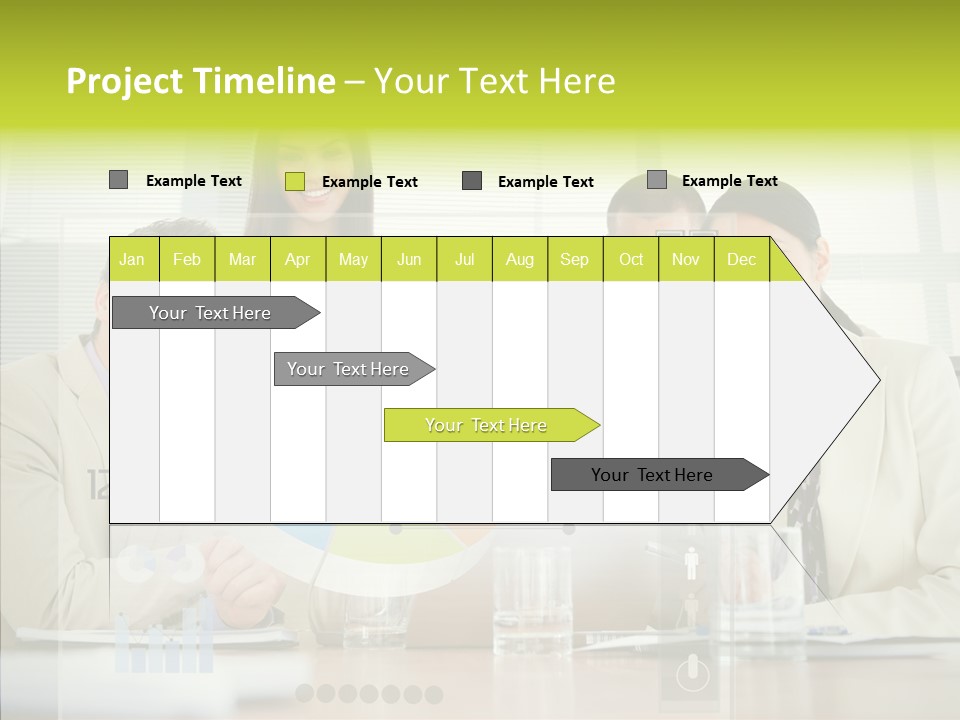 Project Timeline – Your Text Here

Example Text
Example Text
Example Text
Example Text

| Jan | Feb | Mar | Apr | May | Jun | Jul | Aug | Sep | Oct | Nov | Dec |
|---|---|---|---|---|---|---|---|---|---|---|---|

Your Text Here
Your Text Here
Your Text Here
Your Text Here